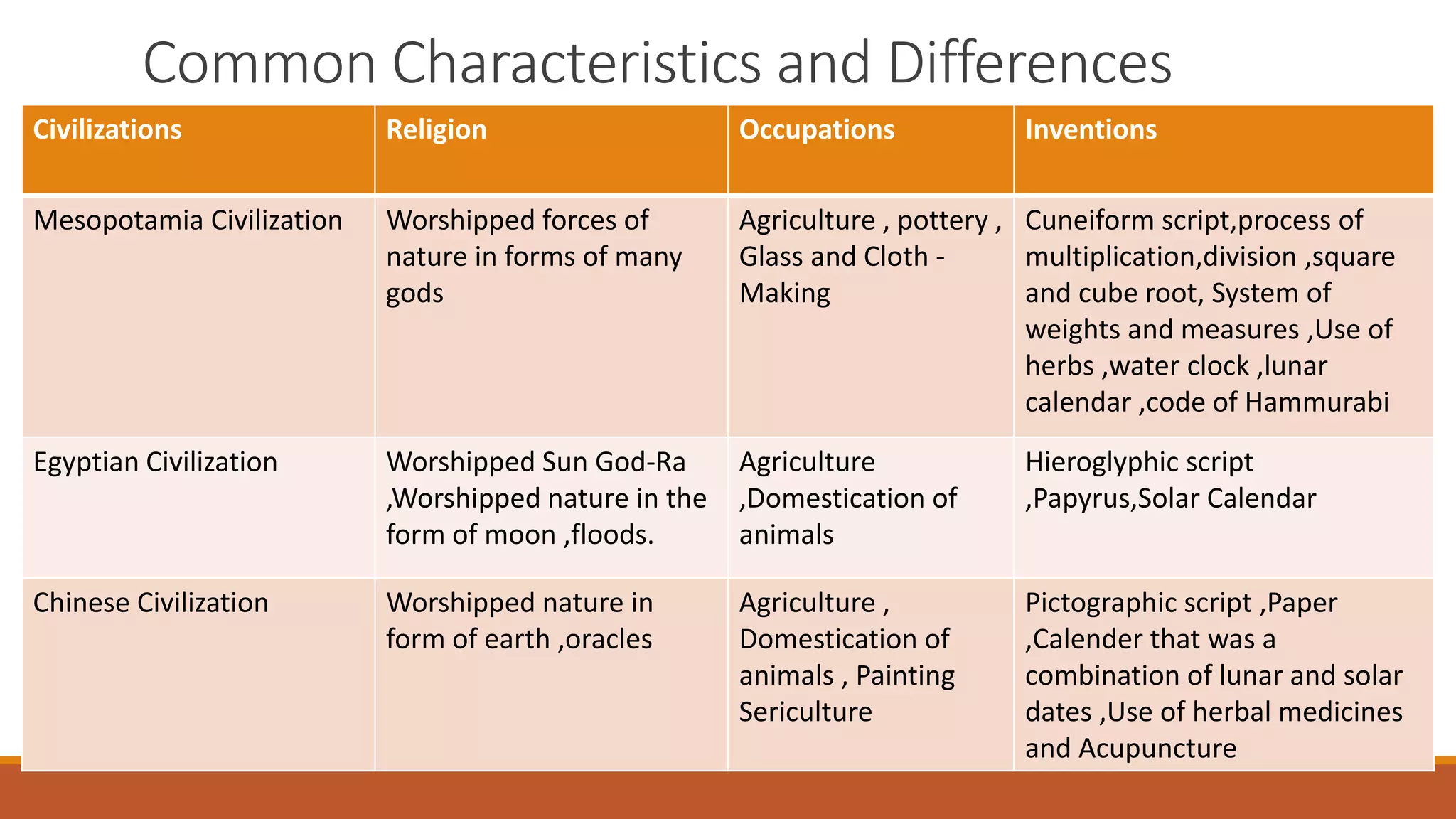 Common Characteristics and Differences

| Civilizations | Religion | Occupations | Inventions |
|---|---|---|---|
| Mesopotamia Civilization | Worshipped forces of nature in forms of many gods | Agriculture , pottery , Glass and Cloth - Making | Cuneiform script,process of multiplication,division ,square and cube root, System of weights and measures ,Use of herbs ,water clock ,lunar calendar ,code of Hammurabi |
| Egyptian Civilization | Worshipped Sun God-Ra ,Worshipped nature in the form of moon ,floods. | Agriculture ,Domestication of animals | Hieroglyphic script ,Papyrus,Solar Calendar |
| Chinese Civilization | Worshipped nature in form of earth ,oracles | Agriculture , Domestication of animals , Painting Sericulture | Pictographic script ,Paper ,Calender that was a combination of lunar and solar dates ,Use of herbal medicines and Acupuncture |